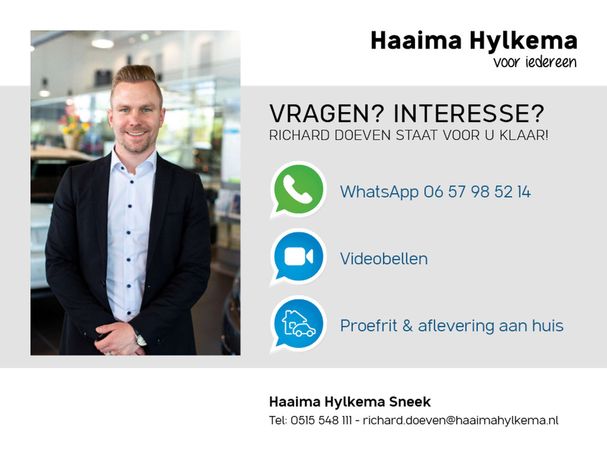 Haaima Hylkema
voor iedereen

VRAGEN? INTERESSE?
RICHARD DOEVEN STAAT VOOR U KLAAR!

WhatsApp 06 57 98 52 14

Videobellen

Proefrit & aflevering aan huis

Haaima Hylkema Sneek
Tel: 0515 548 111 - richard.doeven@haaimahylkema.nl